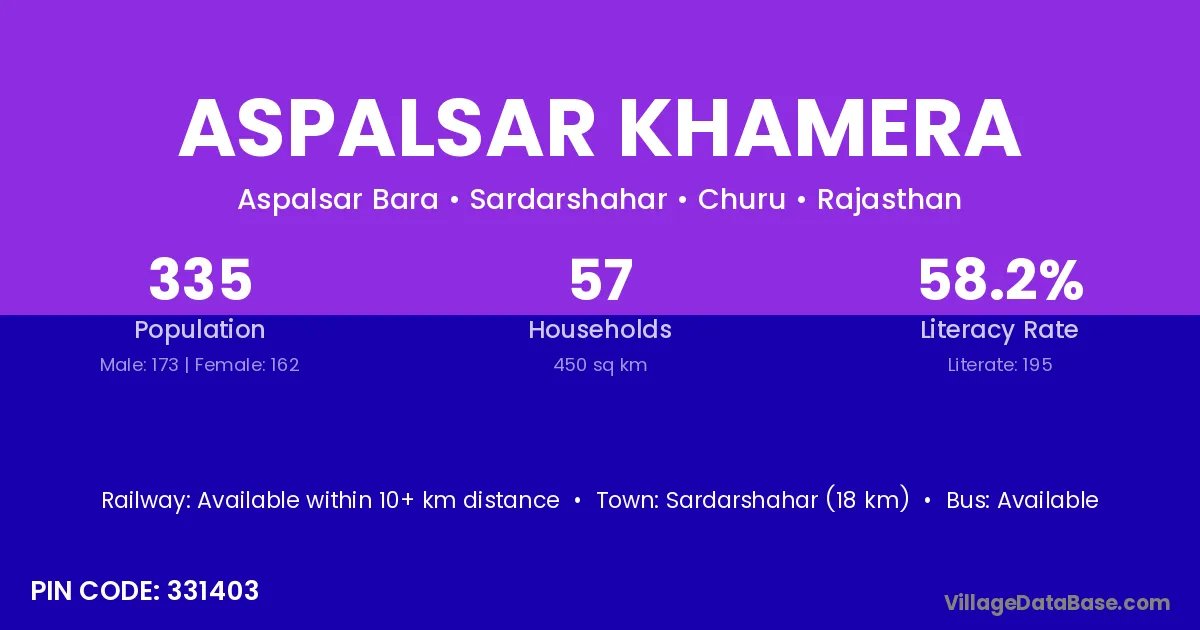 ASPALSAR KHAMERA

Aspalsar Bara • Sardarshahar • Churu • Rajasthan

335
Population
Male: 173 | Female: 162

57
Households
450 sq km

58.2%
Literacy Rate
Literate: 195

Railway: Available within 10+ km distance • Town: Sardarshahar (18 km) • Bus: Available

PIN CODE: 331403

VillageDataBase.com